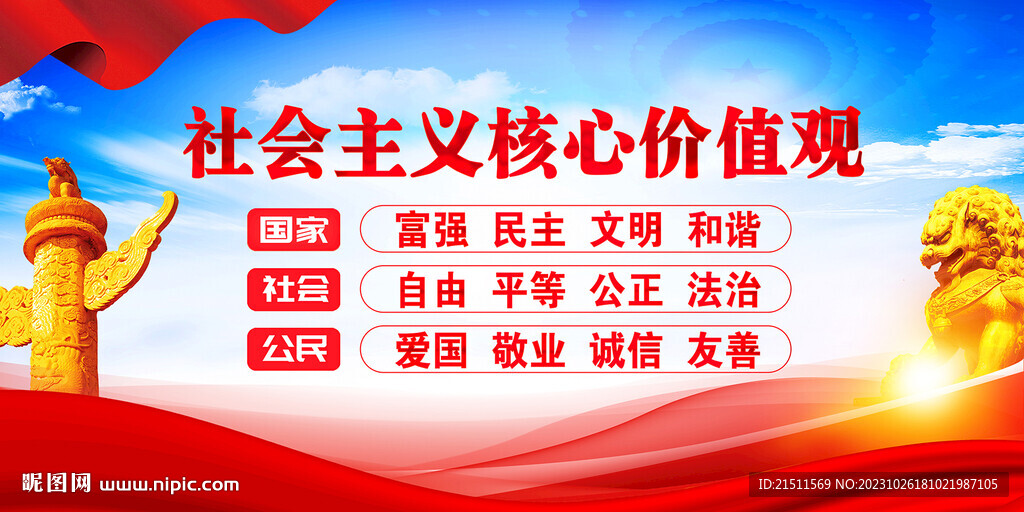 社会主义核心价值观

国家 富强 民主 文明 和谐

社会 自由 平等 公正 法治

公民 爱国 敬业 诚信 友善

昵图网 www.nipic.com

ID:21511569 NO:20231026181021987105